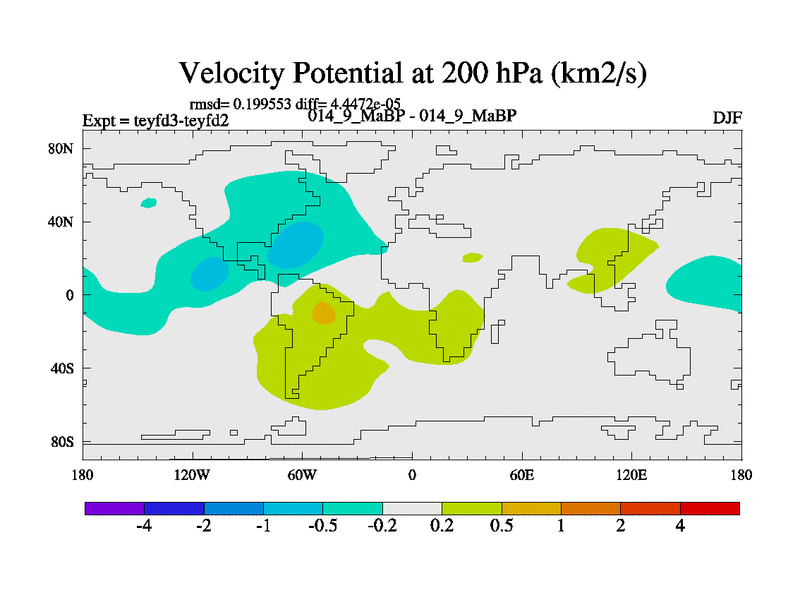 Velocity Potential at 200 hPa (km2/s)

rmsd= 0.199553 diff= 4.4472e-05

Expt = teyfd3-teyfd2

014_9_MaBP - 014_9_MaBP

DJF

80N

40N

0

40S

80S

180

120W

60W

0

60E

120E

180

-4

-2

-1

-0.5

-0.2

0.2

0.5

1

2

4